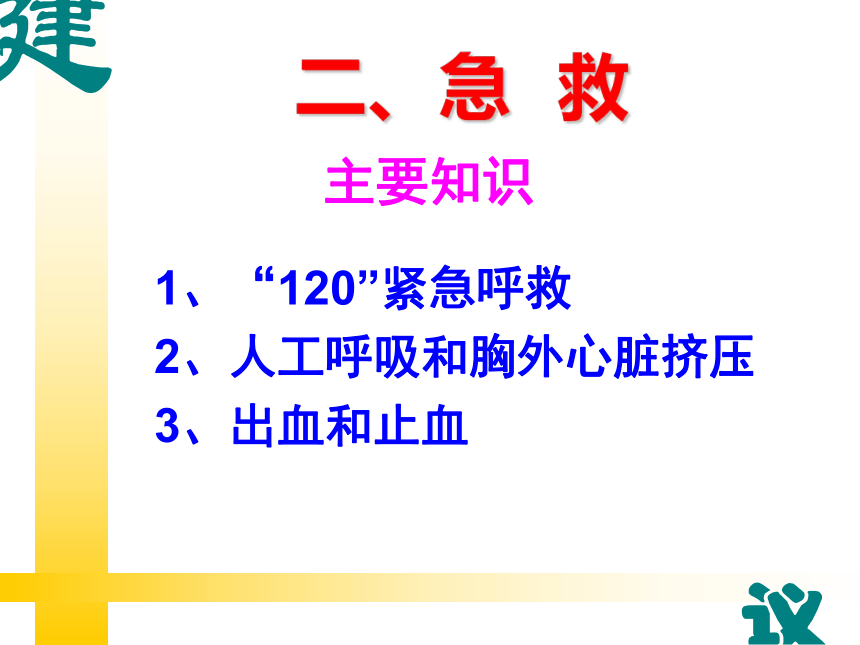 建

二、急 救

主要知识

1、“120”紧急呼救
2、人工呼吸和胸外心脏挤压
3、出血和止血

议